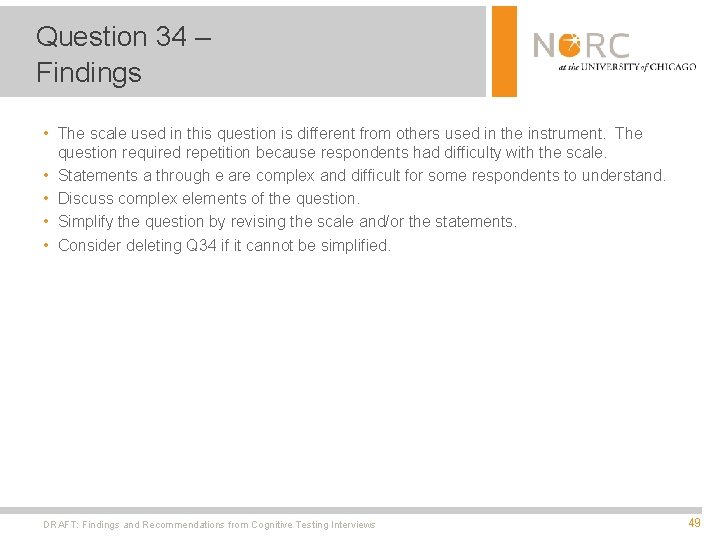 Question 34 –
Findings

NORC
at the UNIVERSITY of CHICAGO

• The scale used in this question is different from others used in the instrument. The question required repetition because respondents had difficulty with the scale.
• Statements a through e are complex and difficult for some respondents to understand.
• Discuss complex elements of the question.
• Simplify the question by revising the scale and/or the statements.
• Consider deleting Q34 if it cannot be simplified.

DRAFT: Findings and Recommendations from Cognitive Testing Interviews

49